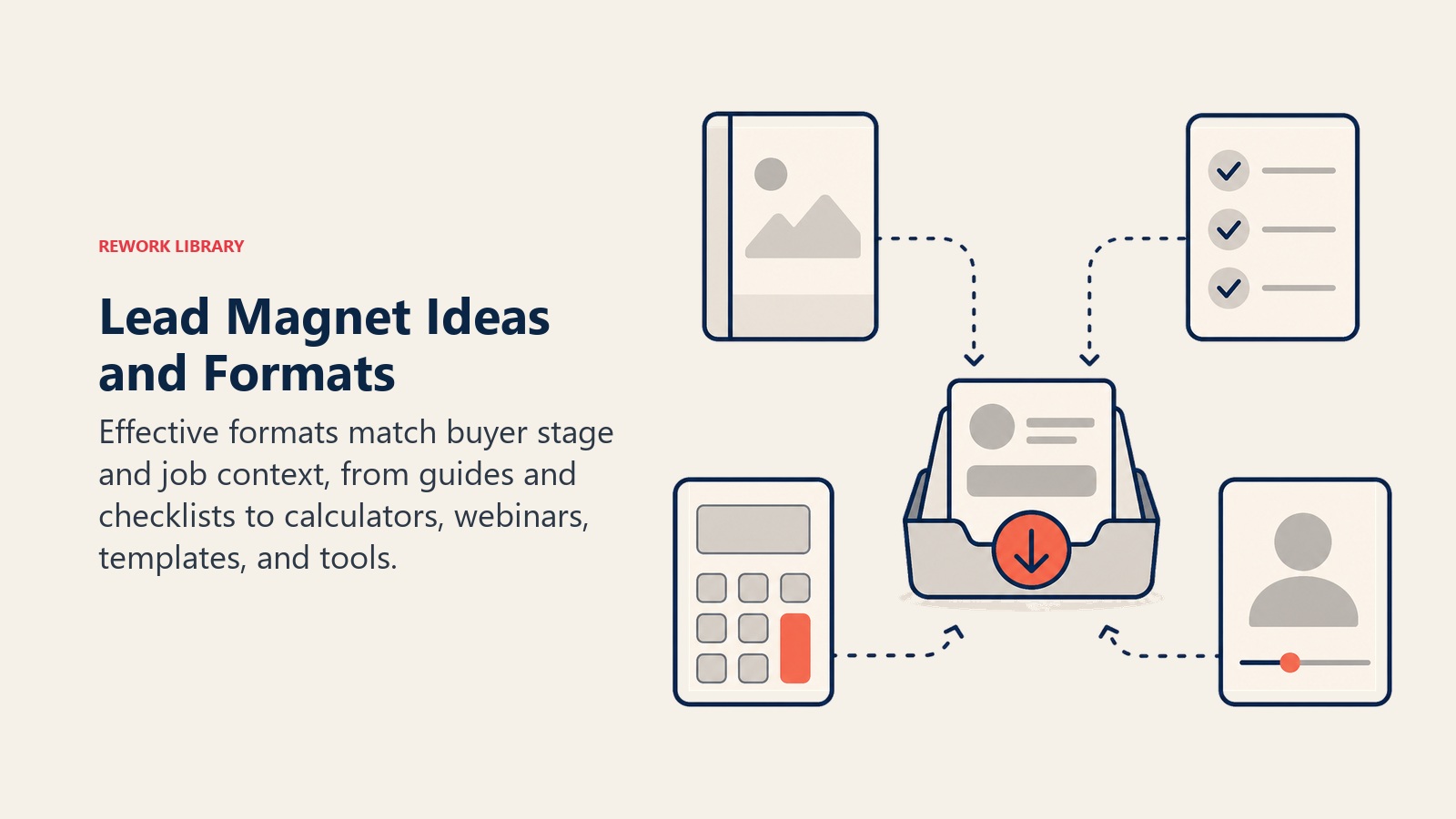 REWORK LIBRARY

Lead Magnet Ideas and Formats

Effective formats match buyer stage and job context, from guides and checklists to calculators, webinars, templates, and tools.